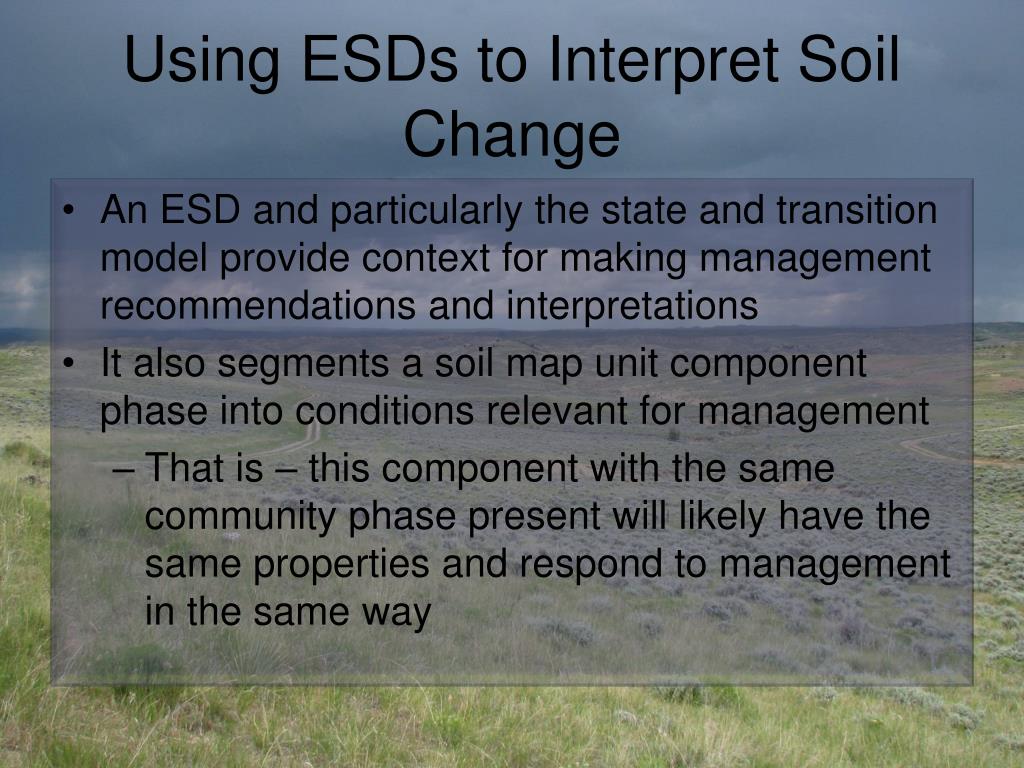 Using ESDs to Interpret Soil Change

• An ESD and particularly the state and transition model provide context for making management recommendations and interpretations
• It also segments a soil map unit component phase into conditions relevant for management
– That is – this component with the same community phase present will likely have the same properties and respond to management in the same way